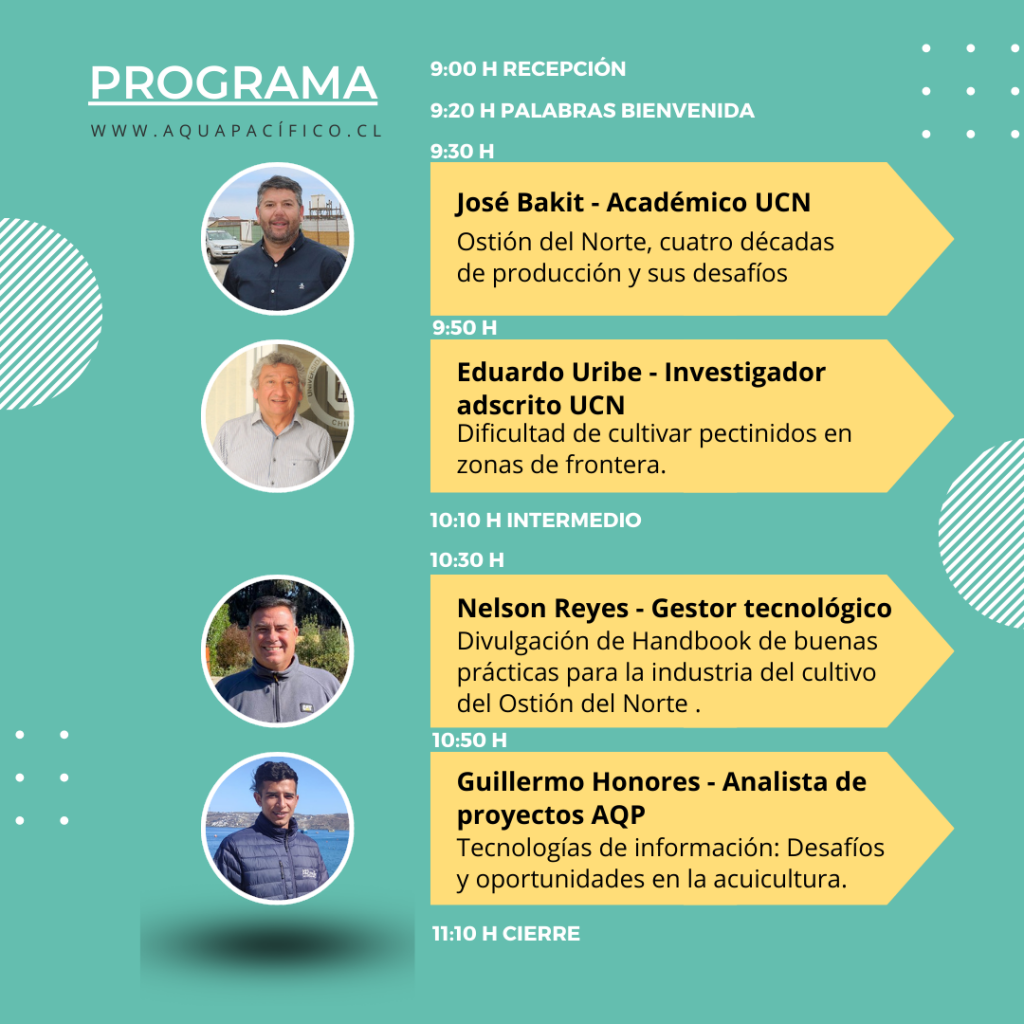 PROGRAMA

WWW.AQUAPACÍFICO.CL

9:00 H RECEPCIÓN

9:20 H PALABRAS BIENVENIDA

9:30 H

José Bakit - Académico UCN

Ostión del Norte, cuatro décadas de producción y sus desafíos

9:50 H

Eduardo Uribe - Investigador adscrito UCN

Dificultad de cultivar pectinidos en zonas de frontera.

10:10 H INTERMEDIO

10:30 H

Nelson Reyes - Gestor tecnológico

Divulgación de Handbook de buenas prácticas para la industria del cultivo del Ostión del Norte .

10:50 H

Guillermo Honores - Analista de proyectos AQP

Tecnologías de información: Desafíos y oportunidades en la acuicultura.

11:10 H CIERRE